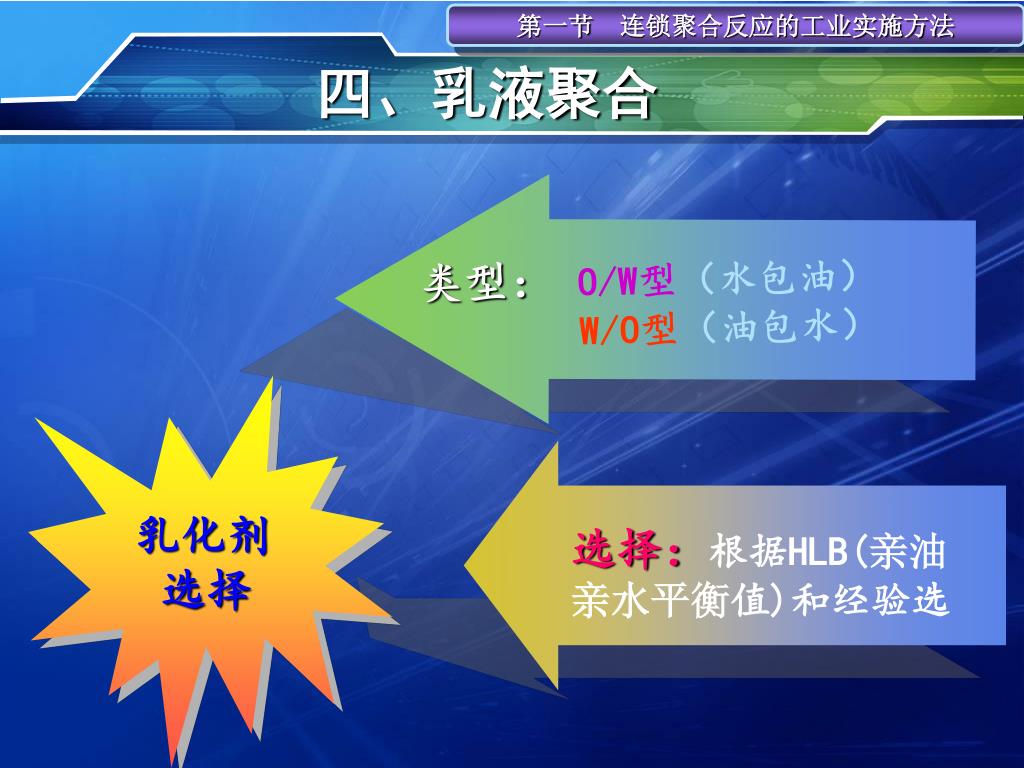 第一节　连锁聚合反应的工业实施方法

四、乳液聚合

类型：　O/W型（水包油）
W/O型（油包水）

乳化剂选择

选择：根据HLB(亲油亲水平衡值)和经验选